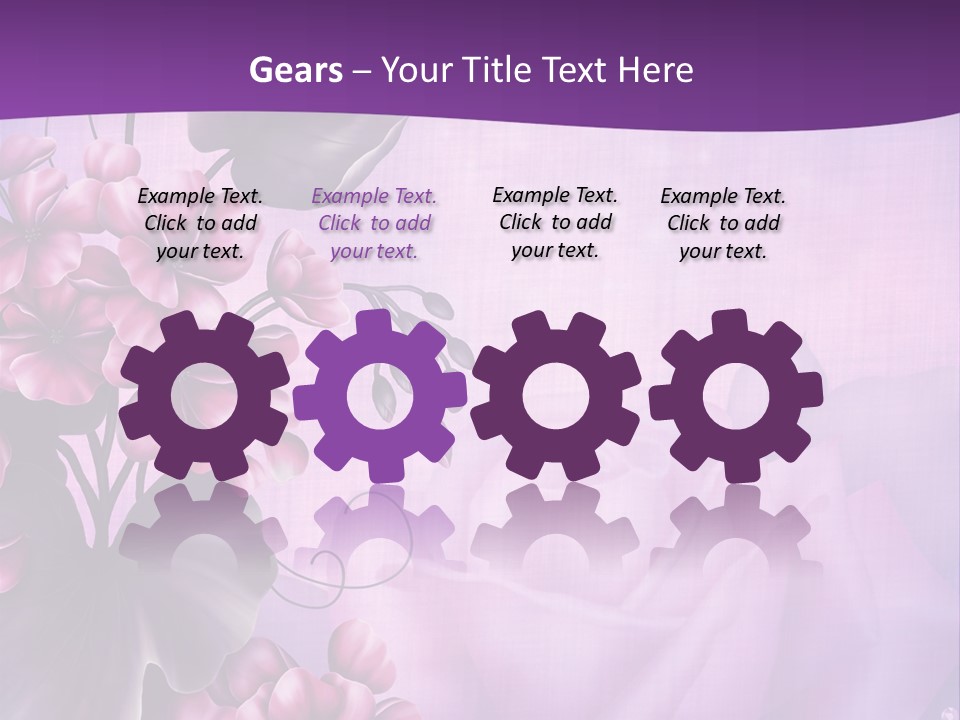 Gears – Your Title Text Here

Example Text. Click to add your text.

Example Text. Click to add your text.

Example Text. Click to add your text.

Example Text. Click to add your text.